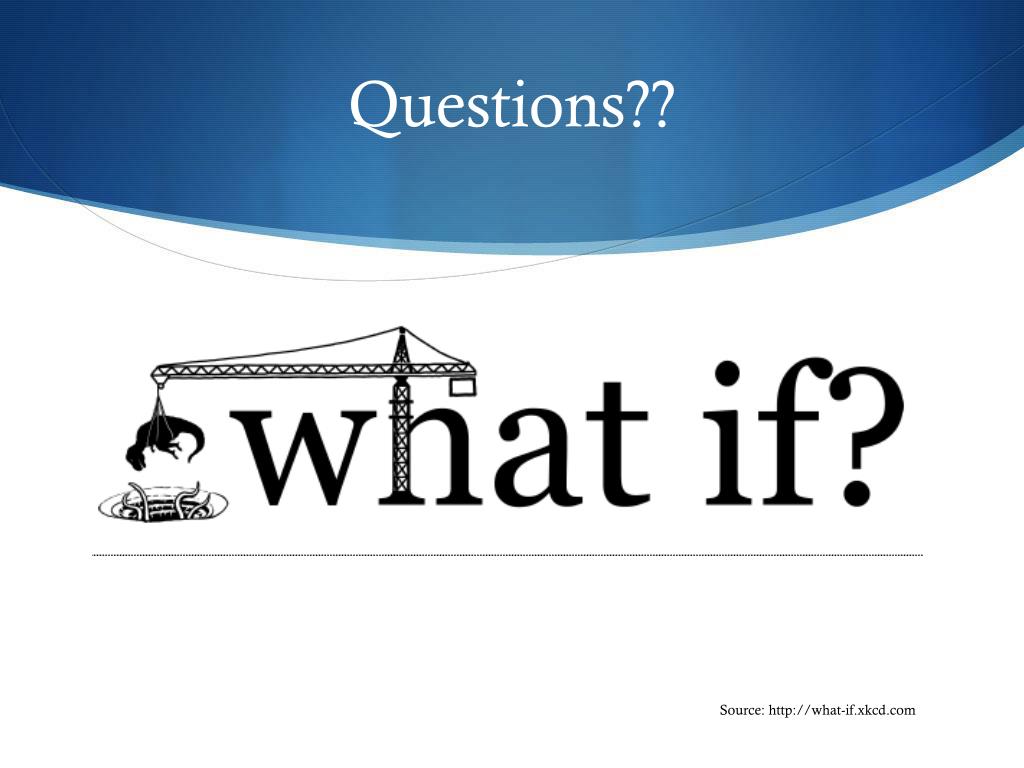 Questions??

what if?

Source: http://what-if.xkcd.com